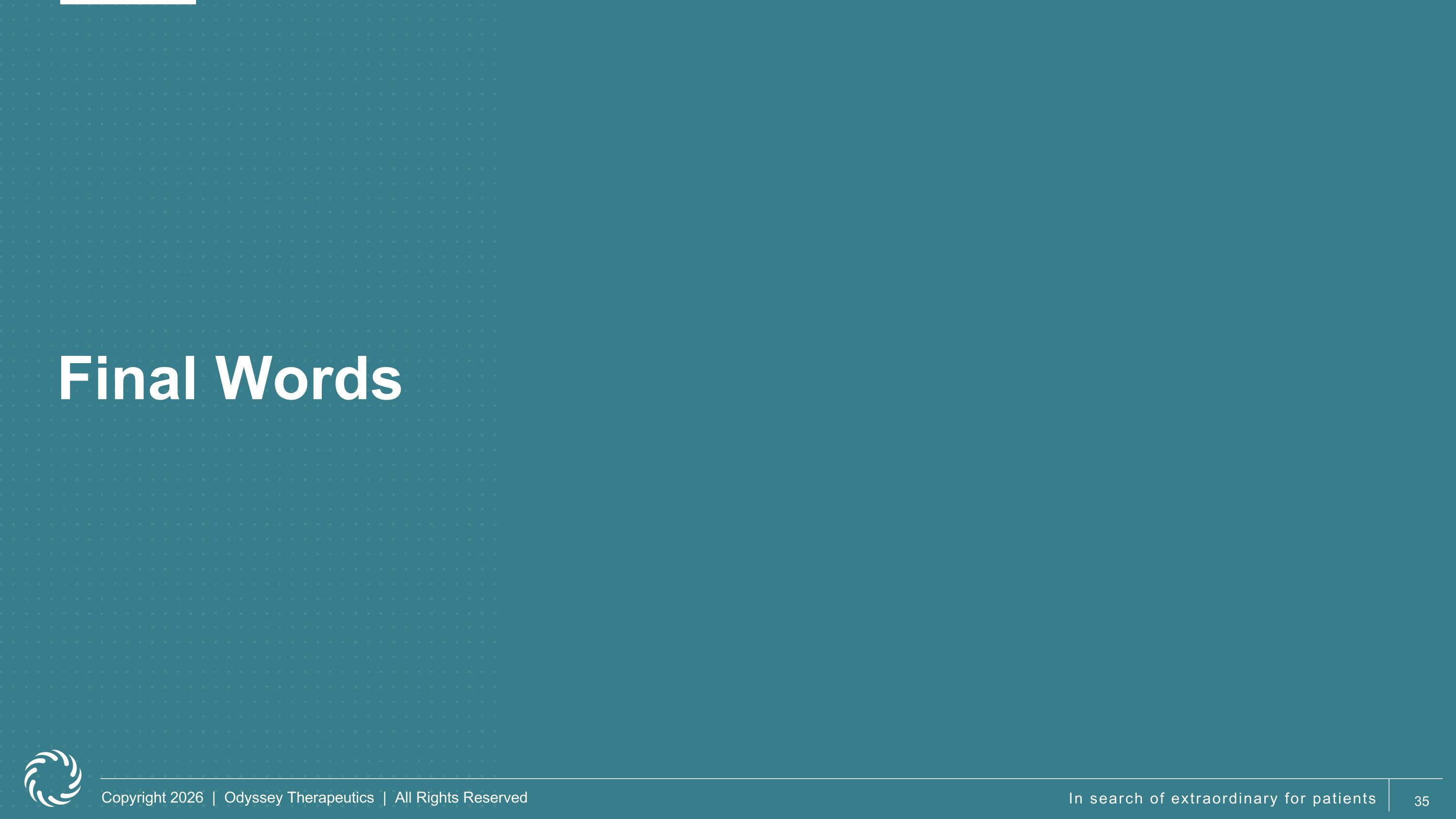 Final Words

Copyright 2026 | Odyssey Therapeutics | All Rights Reserved

In search of extraordinary for patients

35